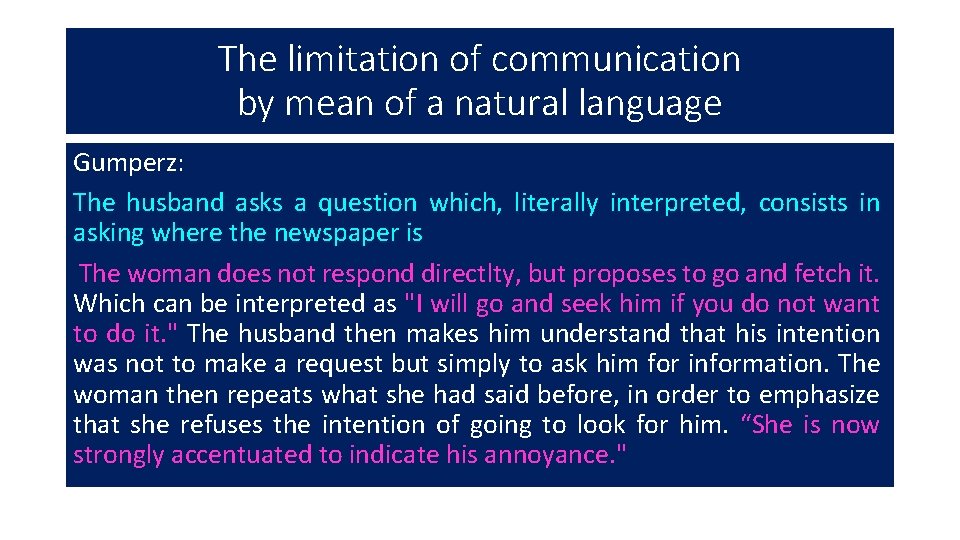 The limitation of communication by mean of a natural language

Gumperz:

The husband asks a question which, literally interpreted, consists in asking where the newspaper is

The woman does not respond directlty, but proposes to go and fetch it. Which can be interpreted as "I will go and seek him if you do not want to do it." The husband then makes him understand that his intention was not to make a request but simply to ask him for information. The woman then repeats what she had said before, in order to emphasize that she refuses the intention of going to look for him. “She is now strongly accentuated to indicate his annoyance."